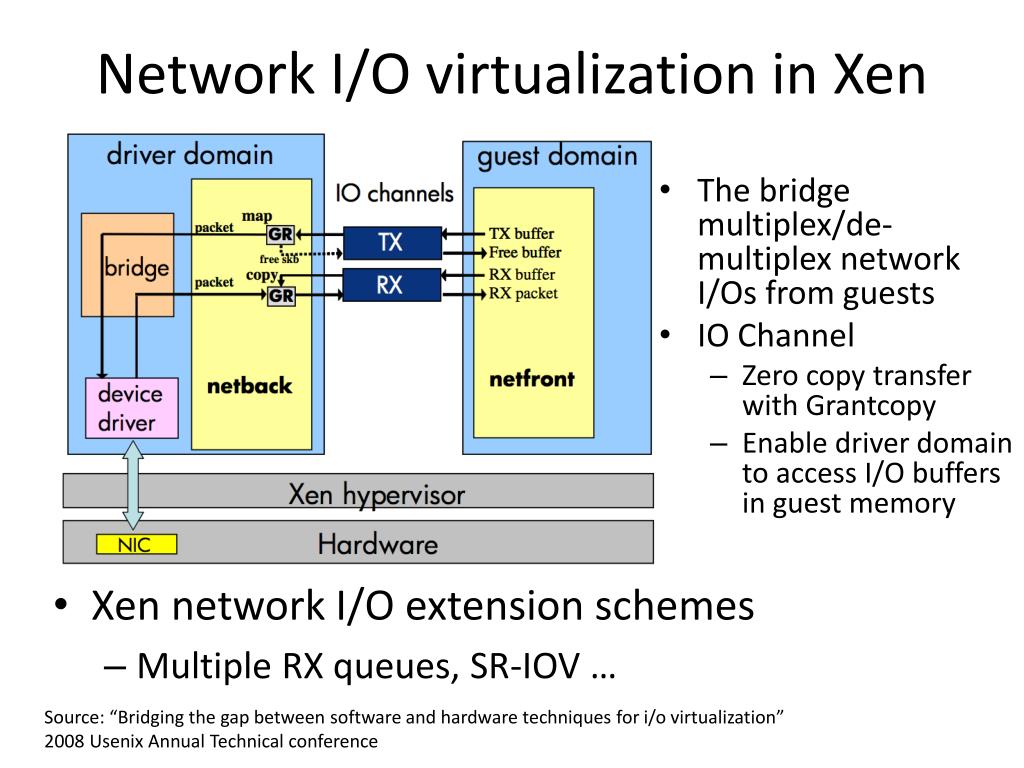 Network I/O virtualization in Xen

driver domain

bridge

packet

map

GR

free skb

packet

copy

GR

device driver

netback

IO channels

TX

RX

guest domain

TX buffer

Free buffer

RX buffer

RX packet

netfront

Xen hypervisor

NIC

Hardware

• The bridge multiplex/de-multiplex network I/Os from guests
• IO Channel
– Zero copy transfer with Grantcopy
– Enable driver domain to access I/O buffers in guest memory

• Xen network I/O extension schemes
– Multiple RX queues, SR-IOV …

Source: “Bridging the gap between software and hardware techniques for i/o virtualization” 2008 Usenix Annual Technical conference